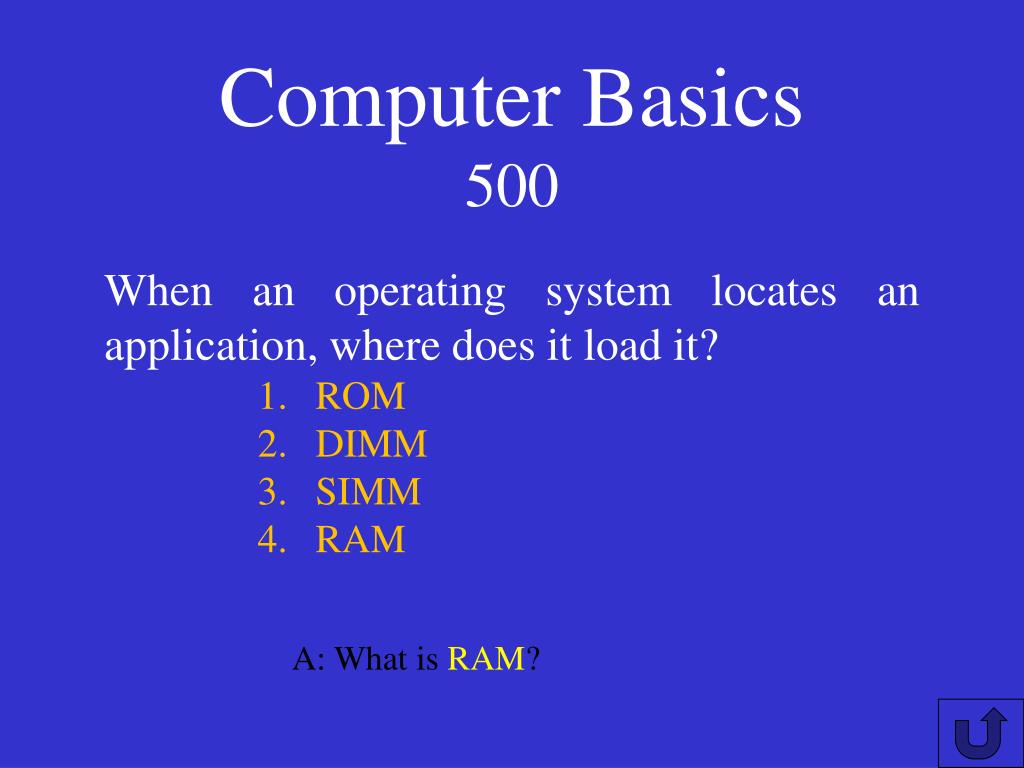 Computer Basics
500

When an operating system locates an application, where does it load it?

1. ROM
2. DIMM
3. SIMM
4. RAM

A: What is RAM?